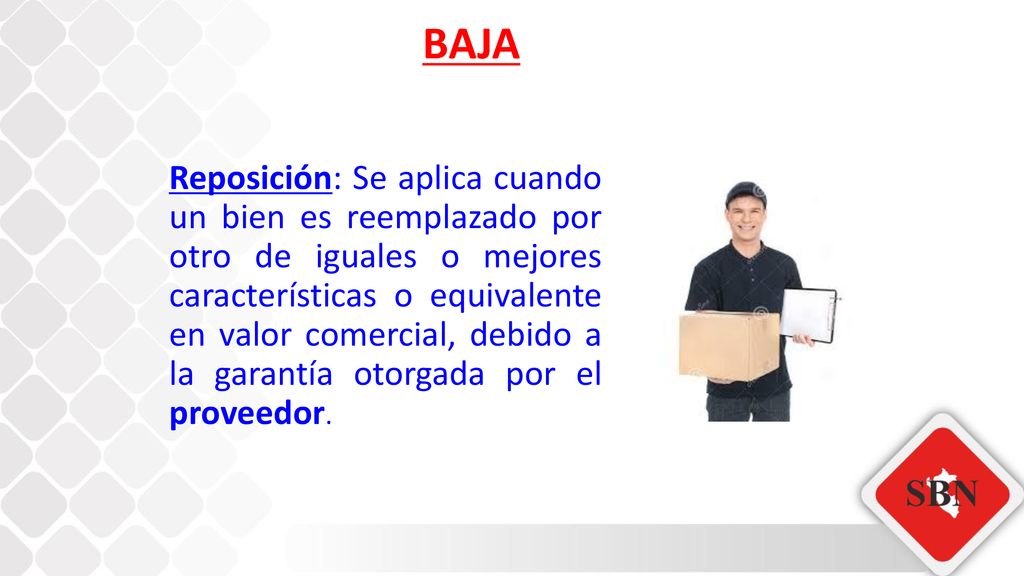 BAJA

Reposición: Se aplica cuando un bien es reemplazado por otro de iguales o mejores características o equivalente en valor comercial, debido a la garantía otorgada por el proveedor.

SBN